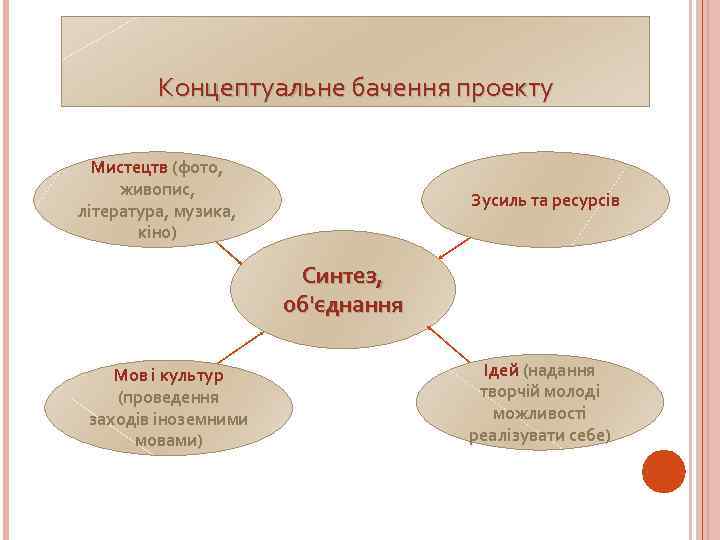 Концептуальне бачення проекту

Мистецтв (фото, живопис, література, музика, кіно)

Зусиль та ресурсів

Синтез, об'єднання

Мов і культур (проведення заходів іноземними мовами)

Ідей (надання творчій молоді можливості реалізувати себе)